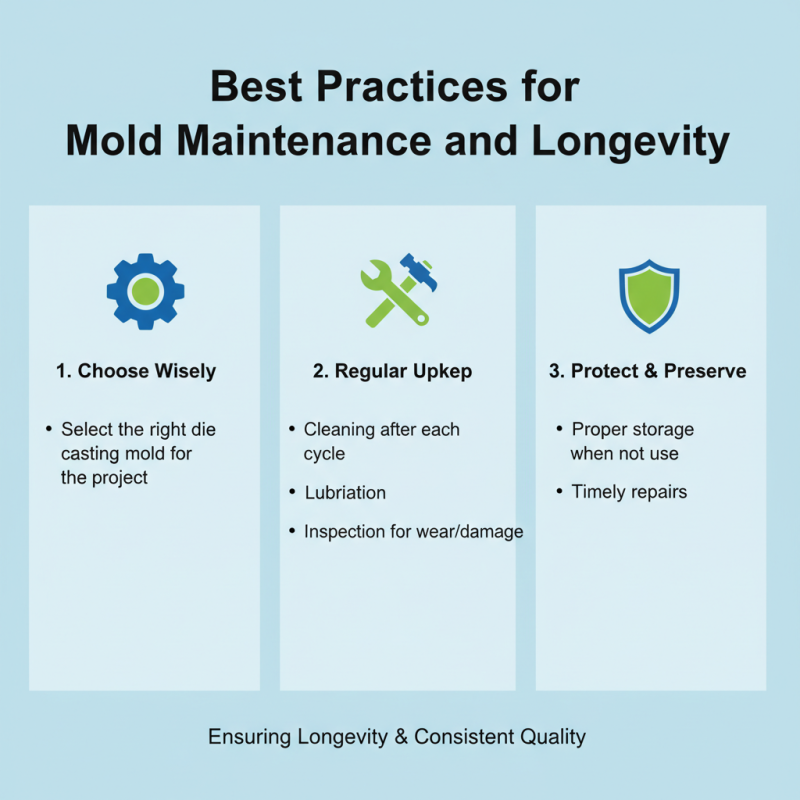 Best Practices for
Mold Maintenance and Longevity

1. Choose Wisely

• Select the right die casting mold for the project

2. Regular Upkep

• Cleaning after each cycle

• Lubriation

• Inspection for wear/damage

3. Protect & Preserve

• Proper storage when not use

• Timely repairs

Ensuring Longevity & Consistent Quality